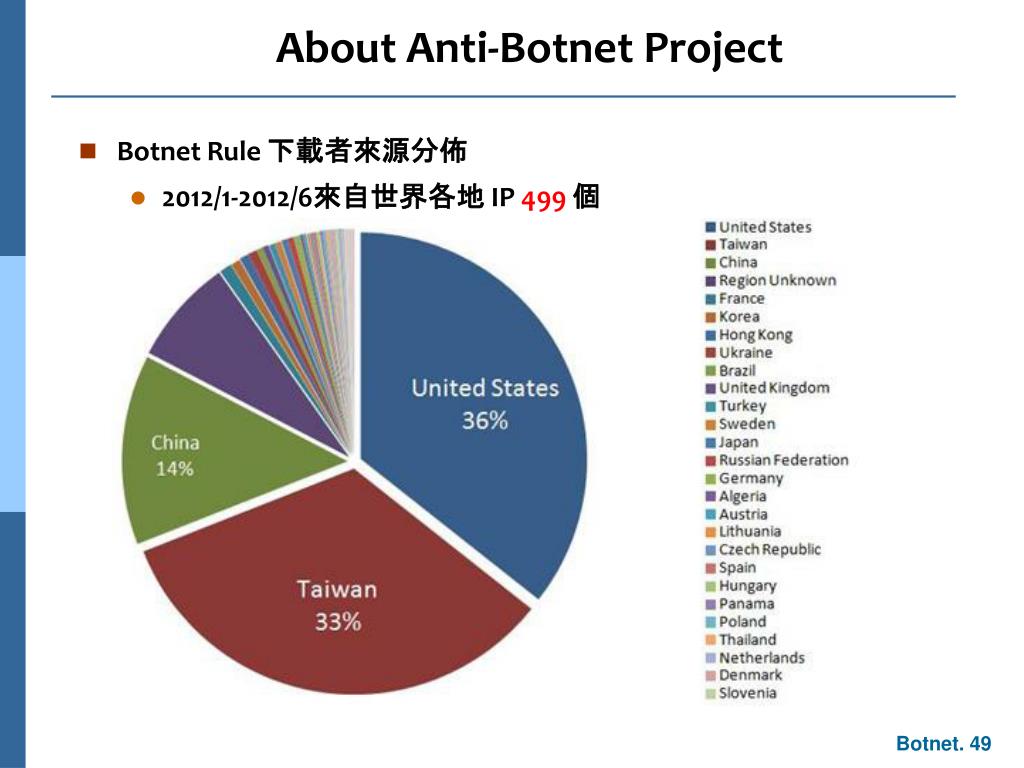 About Anti-Botnet Project

Botnet Rule 下載者來源分佈

2012/1-2012/6來自世界各地 IP 499 個

United States
36%

Taiwan
33%

China
14%

United States
Taiwan
China
Region Unknown
France
Korea
Hong Kong
Ukraine
Brazil
United Kingdom
Turkey
Sweden
Japan
Russian Federation
Germany
Algeria
Austria
Lithuania
Czech Republic
Spain
Hungary
Panama
Poland
Thailand
Netherlands
Denmark
Slovenia

Botnet. 49